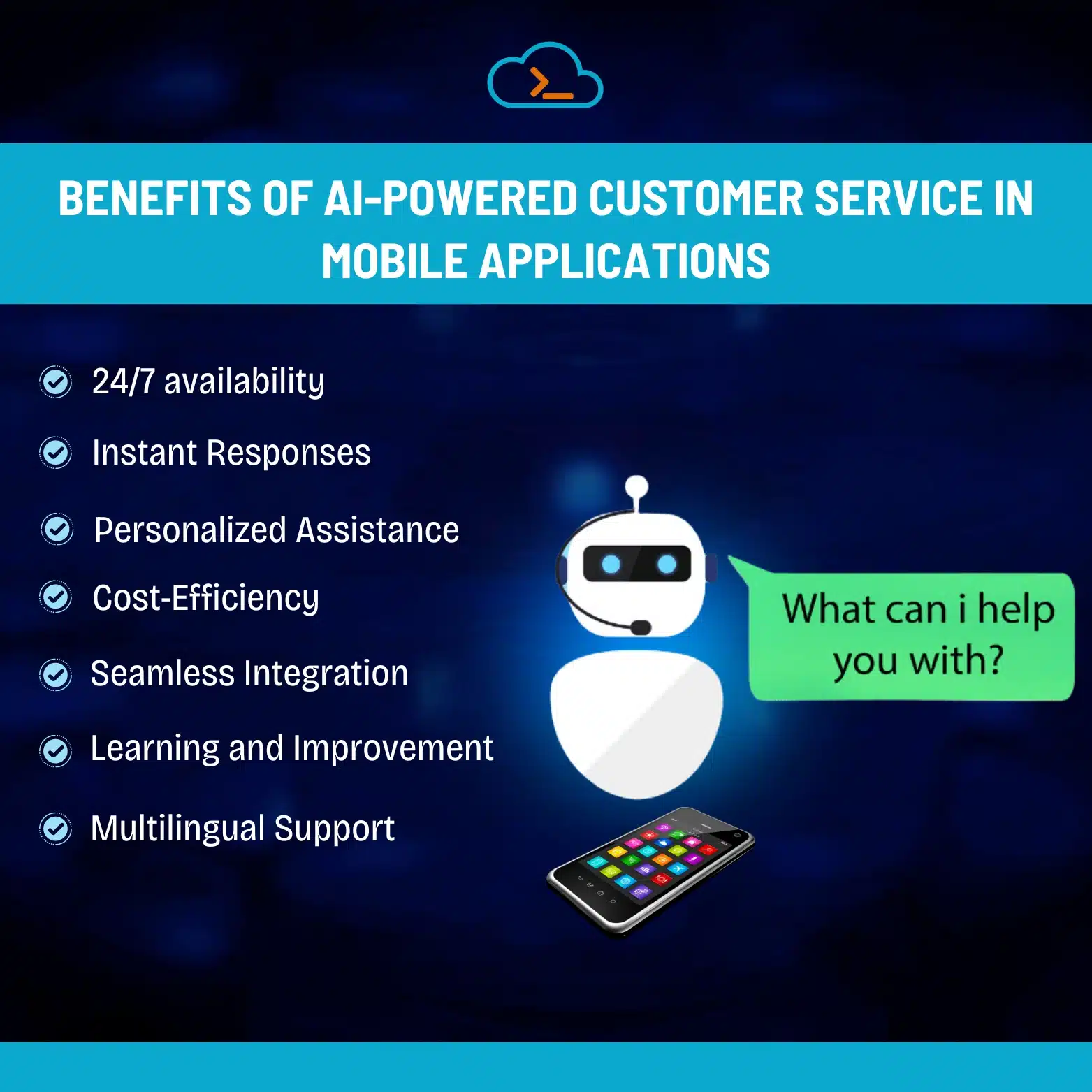 BENEFITS OF AI-POWERED CUSTOMER SERVICE IN MOBILE APPLICATIONS

24/7 availability

Instant Responses

Personalized Assistance

Cost-Efficiency

Seamless Integration

Learning and Improvement

Multilingual Support

What can i help you with?